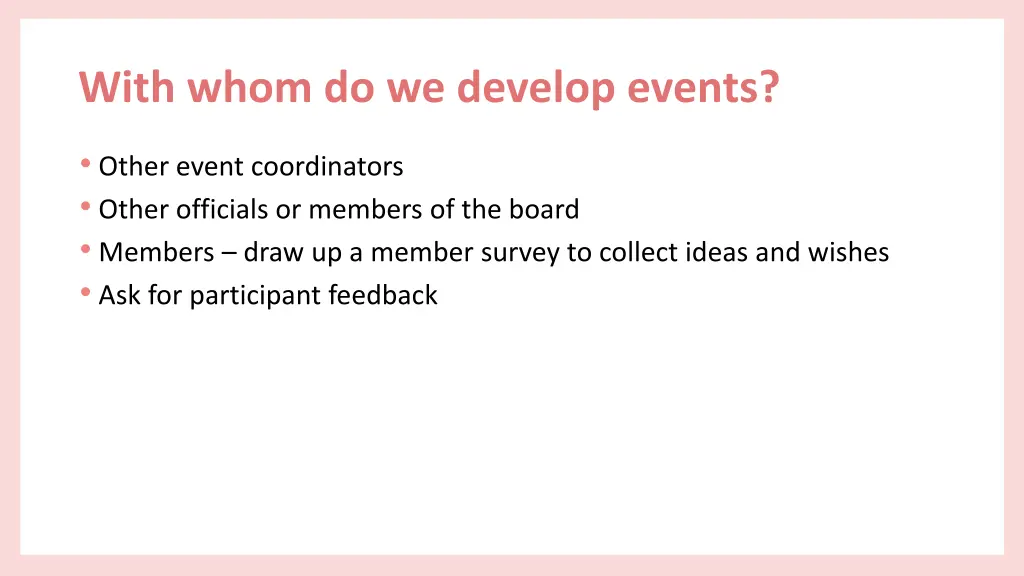 With whom do we develop events?

• Other event coordinators
• Other officials or members of the board
• Members – draw up a member survey to collect ideas and wishes
• Ask for participant feedback